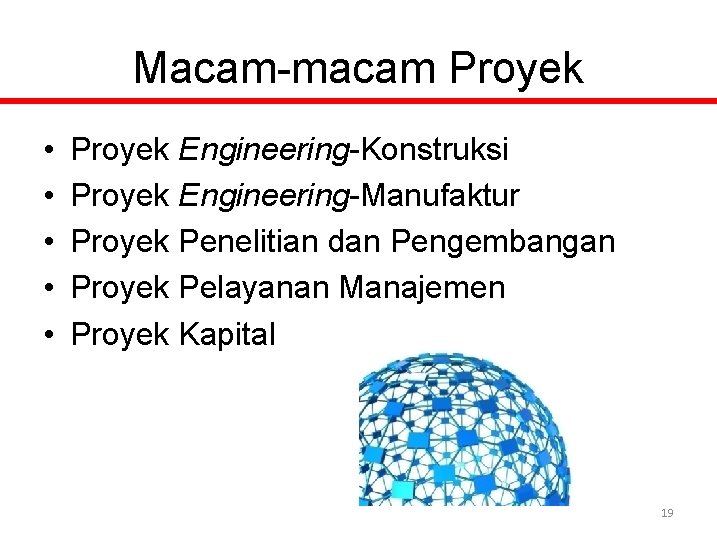 Macam-macam Proyek

• Proyek Engineering-Konstruksi
• Proyek Engineering-Manufaktur
• Proyek Penelitian dan Pengembangan
• Proyek Pelayanan Manajemen
• Proyek Kapital

19